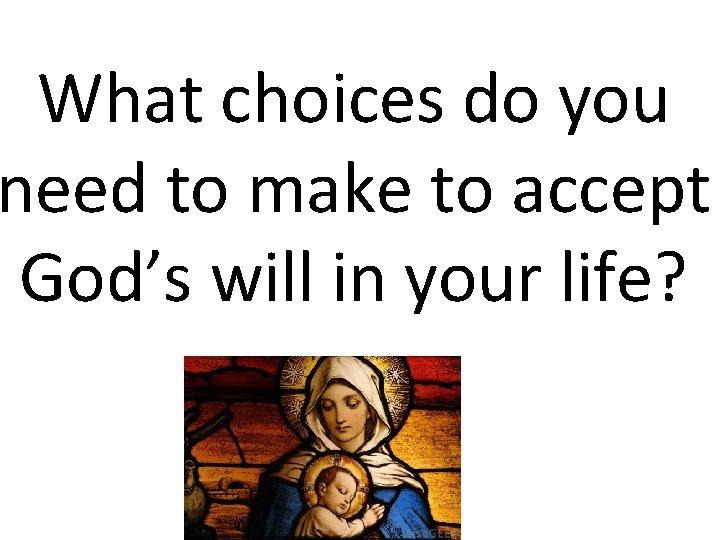 What choices do you need to make to accept God's will in your life?